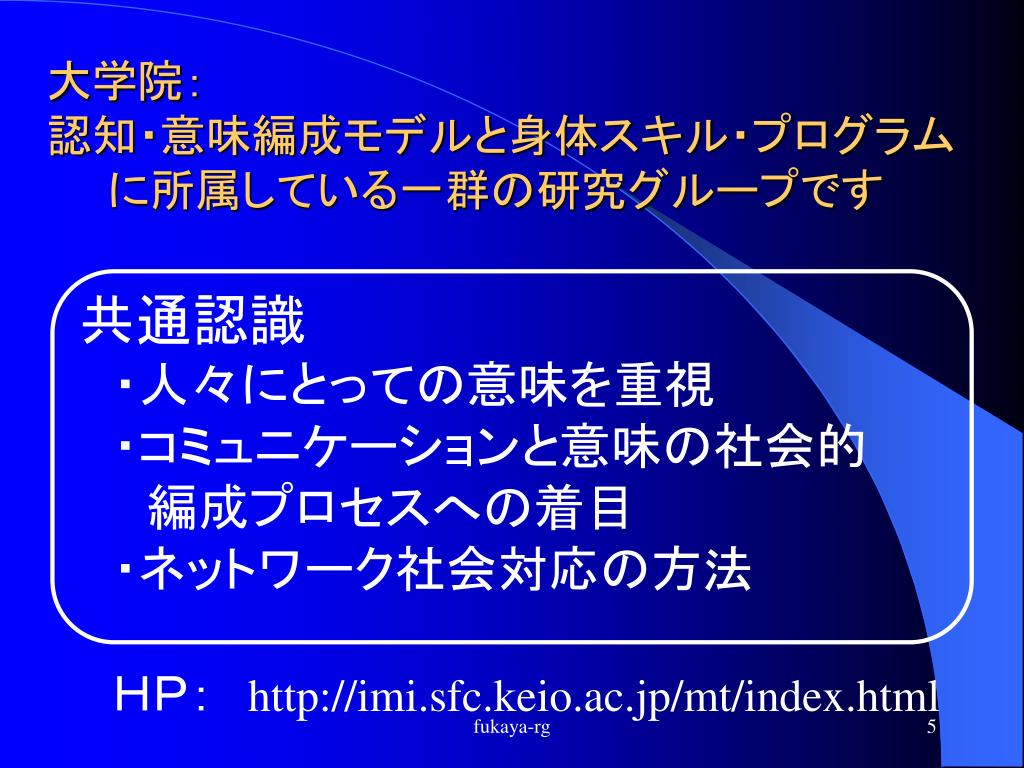 大学院：
認知・意味編成モデルと身体スキル・プログラムに所属している一群の研究グループです

共通認識
・人々にとっての意味を重視
・コミュニケーションと意味の社会的編成プロセスへの着目
・ネットワーク社会対応の方法

ＨＰ： http://imi.sfc.keio.ac.jp/mt/index.html

fukaya-rg

5